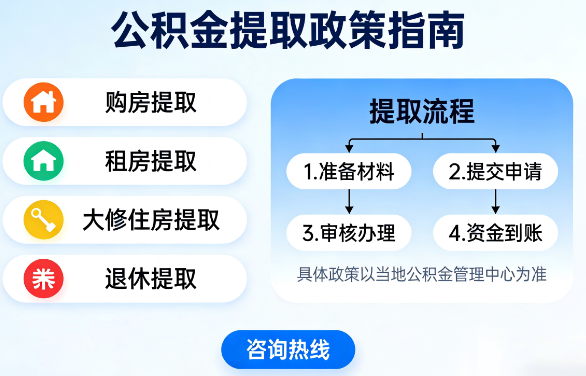 公积金提取政策指南

购房提取

租房提取

大修住房提取

退休提取

提取流程

1.准备材料

2.提交申请

3.审核办理

4.资金到账

具体政策以当地公积金管理中心为准

咨询热线